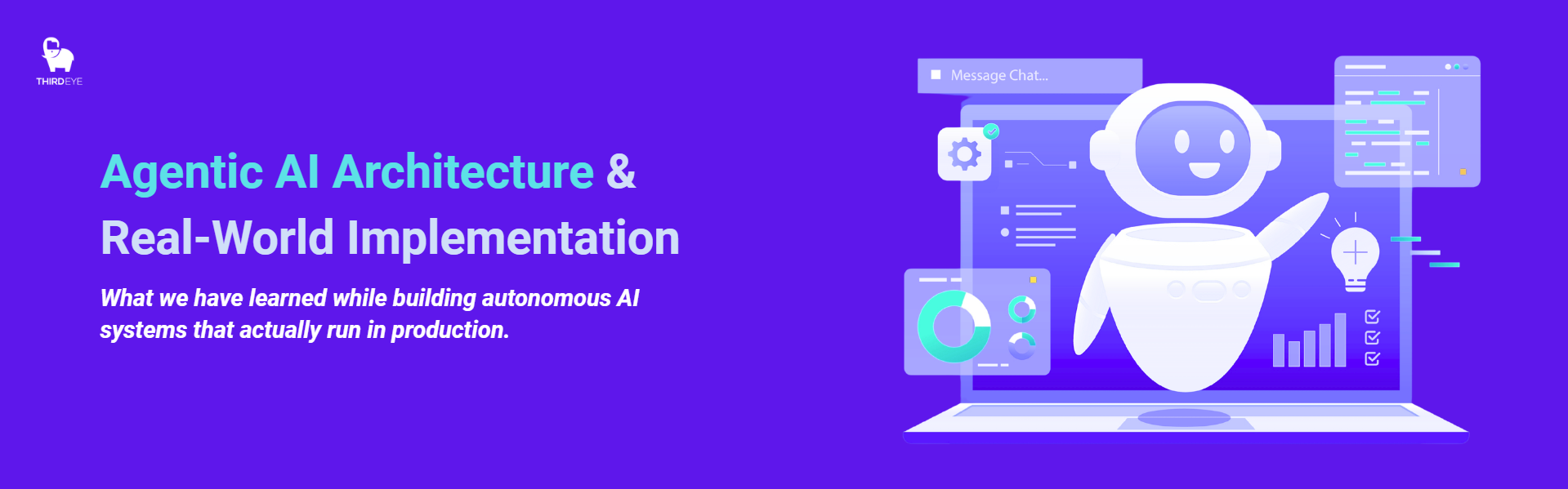 THIRDEYE

Agentic AI Architecture &
Real-World Implementation

What we have learned while building autonomous AI systems that actually run in production.

Message Chat...